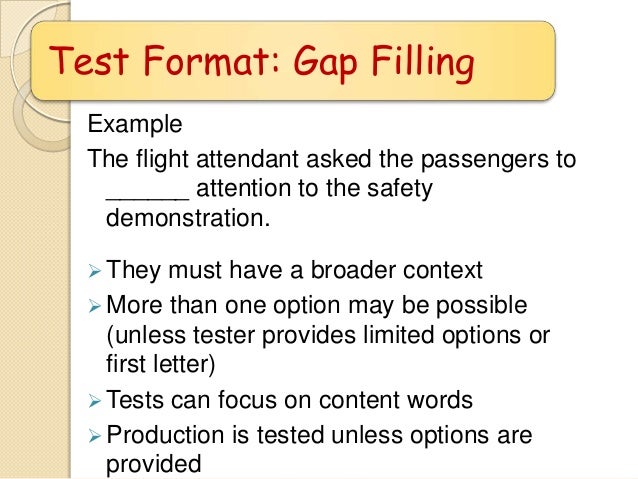 Test Format: Gap Filling

Example

The flight attendant asked the passengers to ______ attention to the safety demonstration.

➢ They must have a broader context
➢ More than one option may be possible (unless tester provides limited options or first letter)
➢ Tests can focus on content words
➢ Production is tested unless options are provided